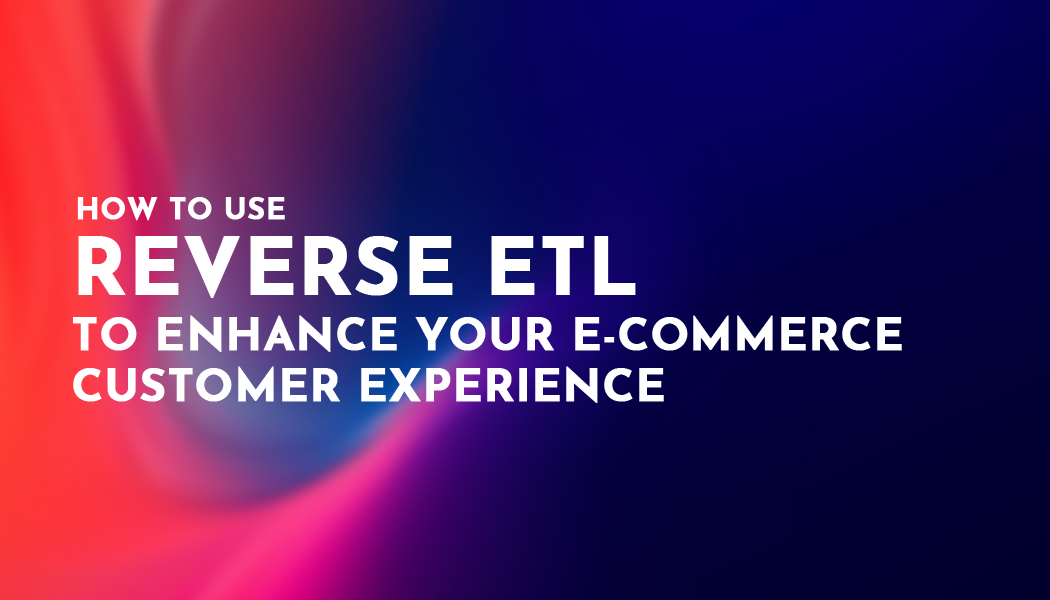 HOW TO USE
REVERSE ETL
TO ENHANCE YOUR E-COMMERCE CUSTOMER EXPERIENCE